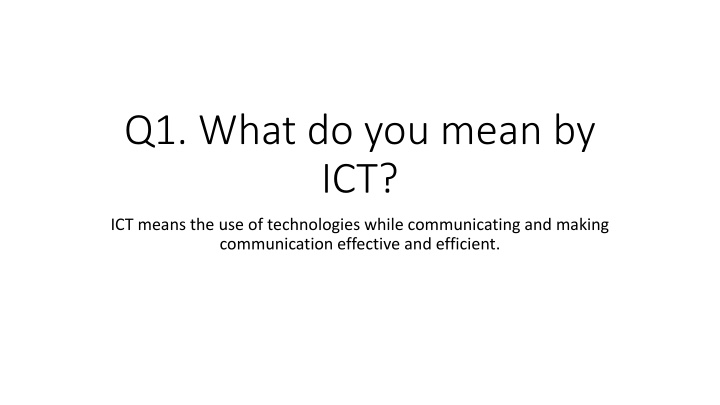 Q1. What do you mean by ICT?

ICT means the use of technologies while communicating and making communication effective and efficient.